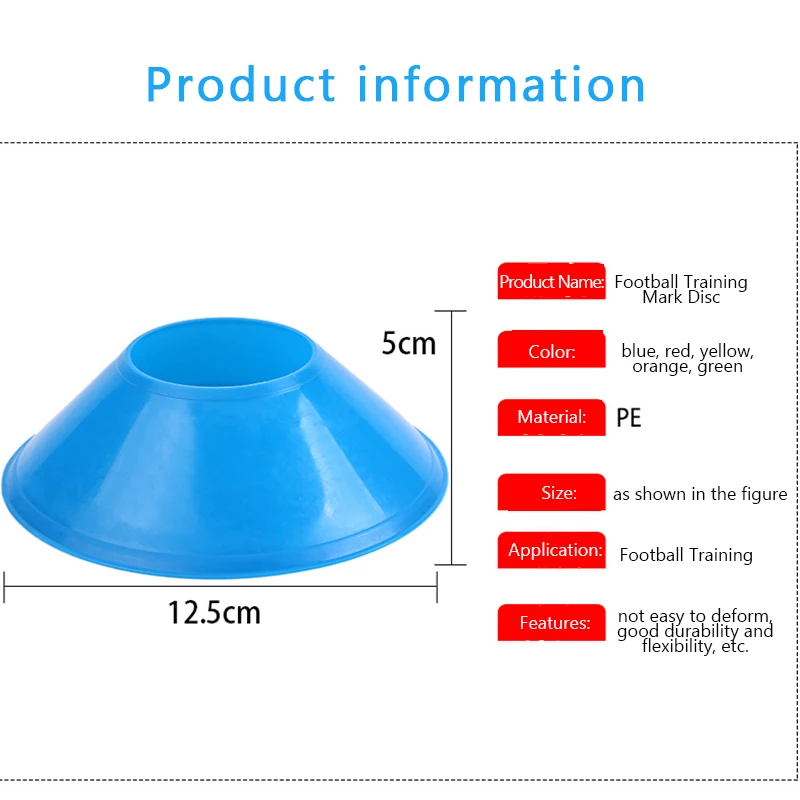 Product information

5cm

12.5cm

Product Name: Football Training Mark Disc

Color: blue, red, yellow, orange, green

Material: PE

Size: as shown in the figure

Application: Football Training

Features: not easy to deform, good durability and flexibility, etc.